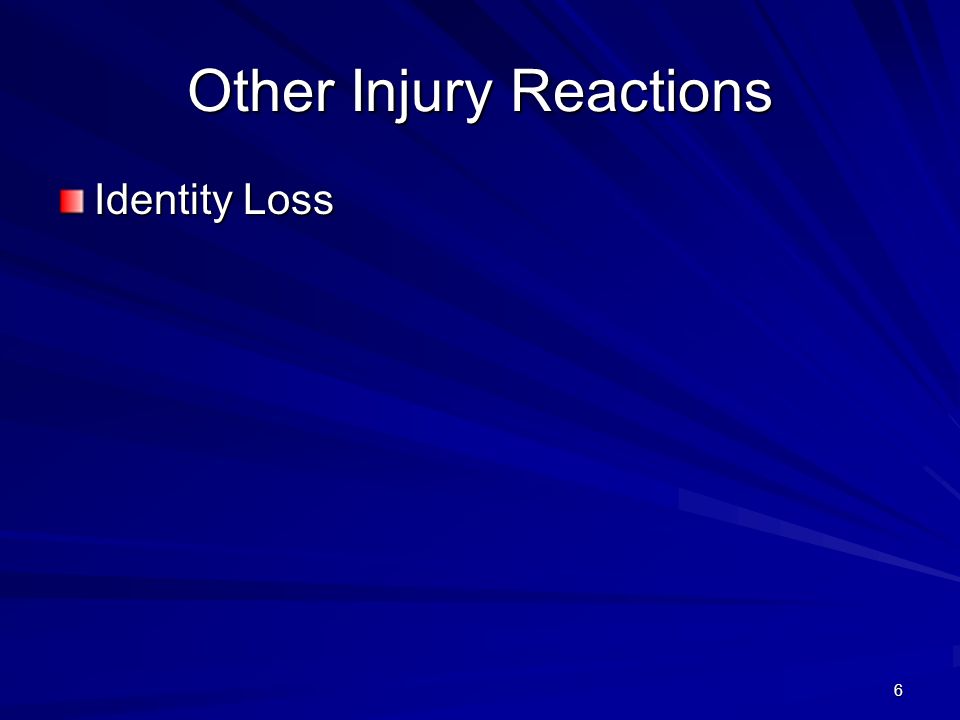 Other Injury Reactions

Identity Loss

6